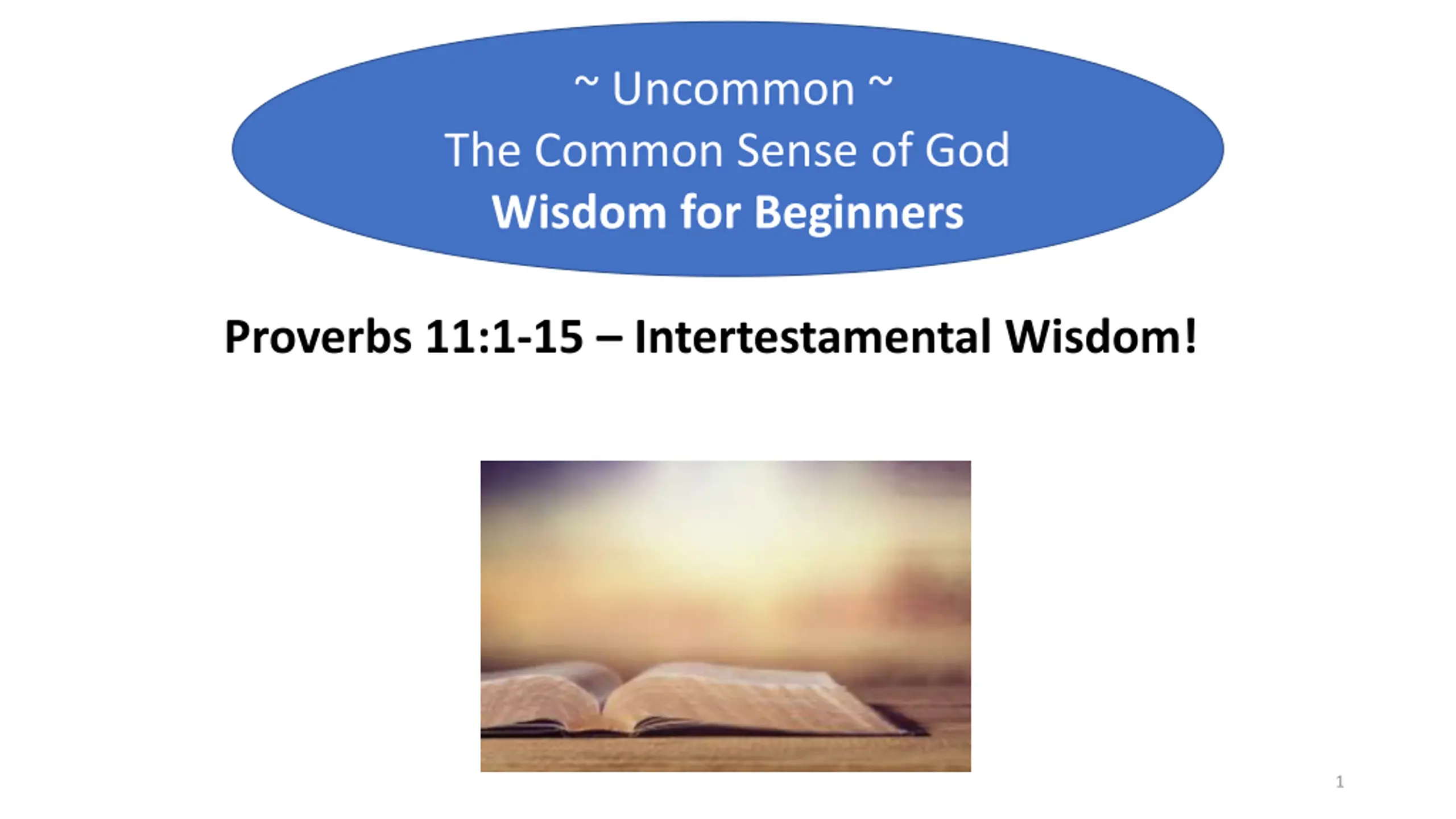 ~ Uncommon ~
The Common Sense of God
Wisdom for Beginners

Proverbs 11:1-15 – Intertestamental Wisdom!

1